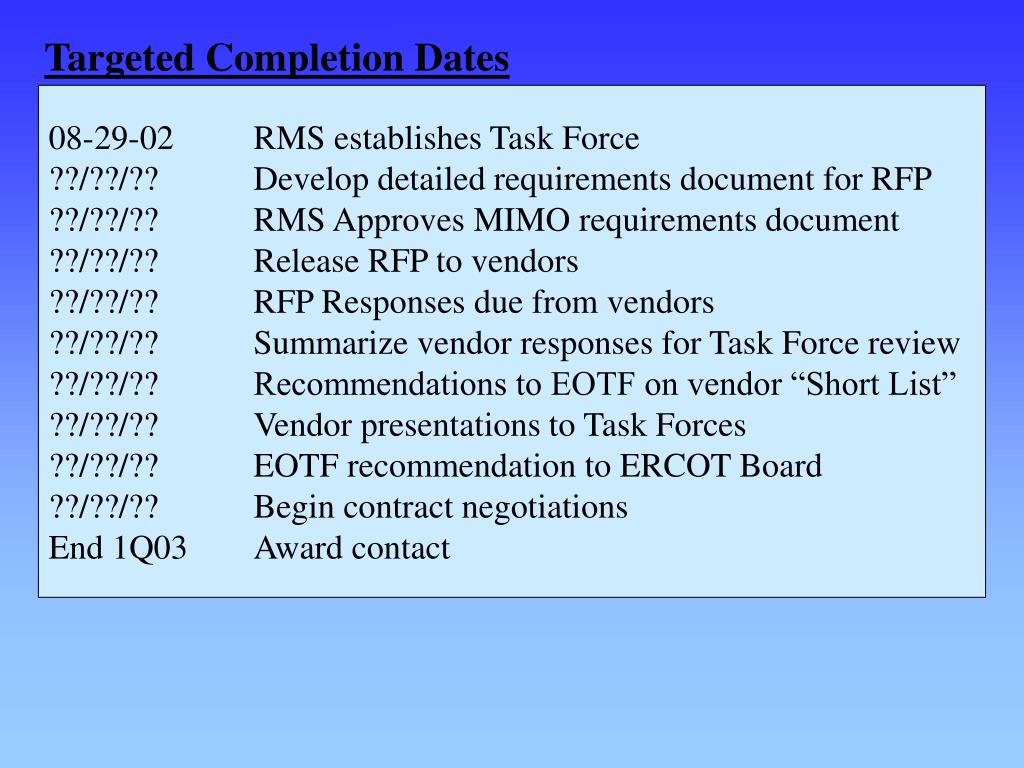 Targeted Completion Dates

08-29-02 RMS establishes Task Force
??/??/?? Develop detailed requirements document for RFP
??/??/?? RMS Approves MIMO requirements document
??/??/?? Release RFP to vendors
??/??/?? RFP Responses due from vendors
??/??/?? Summarize vendor responses for Task Force review
??/??/?? Recommendations to EOTF on vendor “Short List”
??/??/?? Vendor presentations to Task Forces
??/??/?? EOTF recommendation to ERCOT Board
??/??/?? Begin contract negotiations
End 1Q03 Award contact